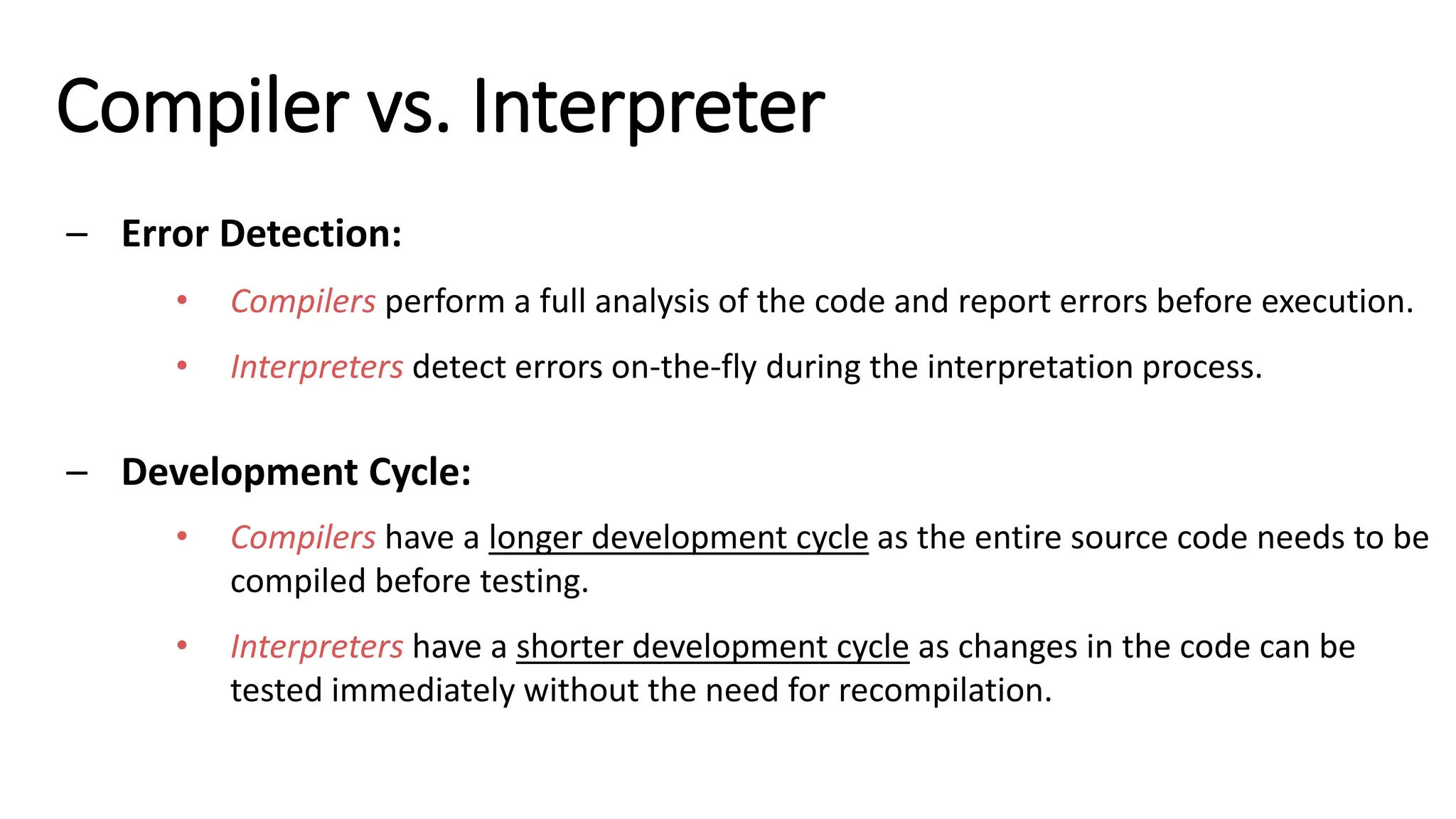 Compiler vs. Interpreter

– Error Detection:

• Compilers perform a full analysis of the code and report errors before execution.

• Interpreters detect errors on-the-fly during the interpretation process.

– Development Cycle:

• Compilers have a longer development cycle as the entire source code needs to be compiled before testing.

• Interpreters have a shorter development cycle as changes in the code can be tested immediately without the need for recompilation.